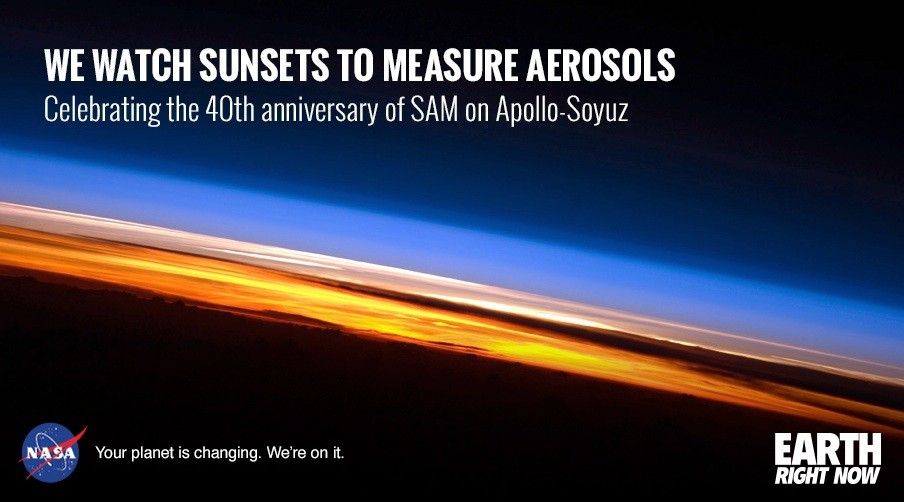 WE WATCH SUNSETS TO MEASURE AEROSOLS
Celebrating the 40th anniversary of SAM on Apollo-Soyuz

NASA

Your planet is changing. We're on it.

EARTH
RIGHT NOW